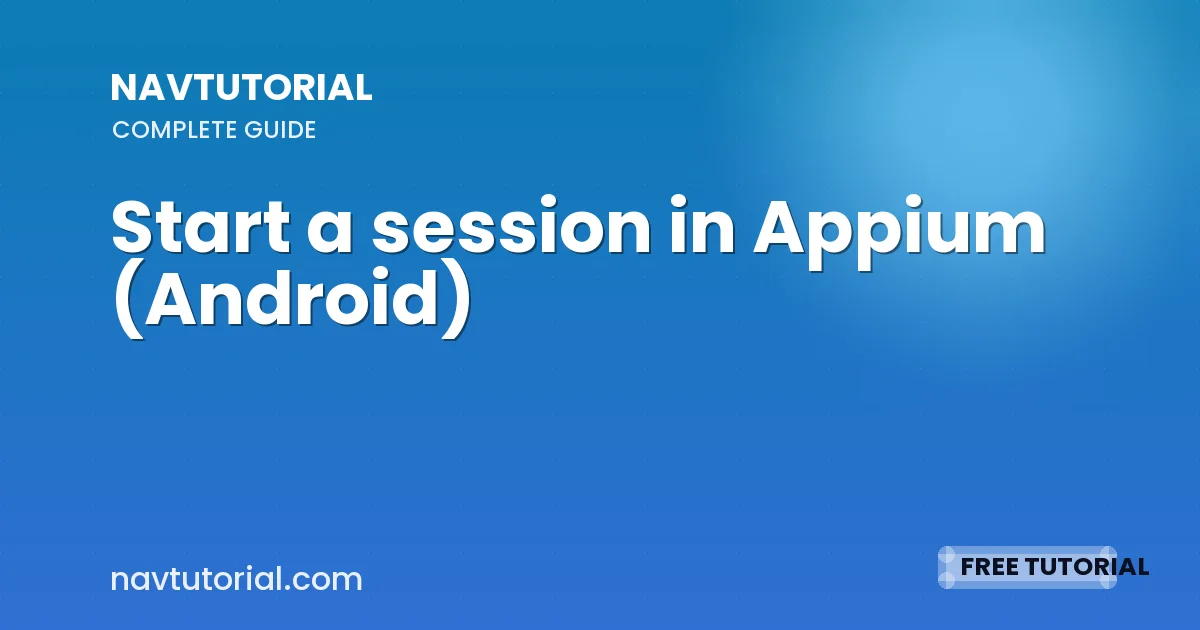 NAVTUTORIAL
COMPLETE GUIDE

Start a session in Appium (Android)

navtutorial.com

FREE TUTORIAL